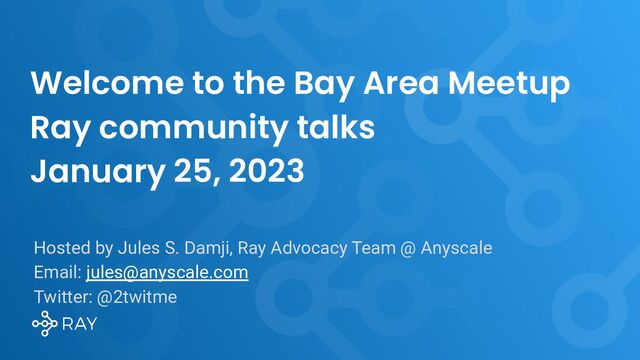 Welcome to the Bay Area Meetup
Ray community talks
January 25, 2023

Hosted by Jules S. Damji, Ray Advocacy Team @ Anyscale
Email: jules@anyscale.com
Twitter: @2twitme

RAY